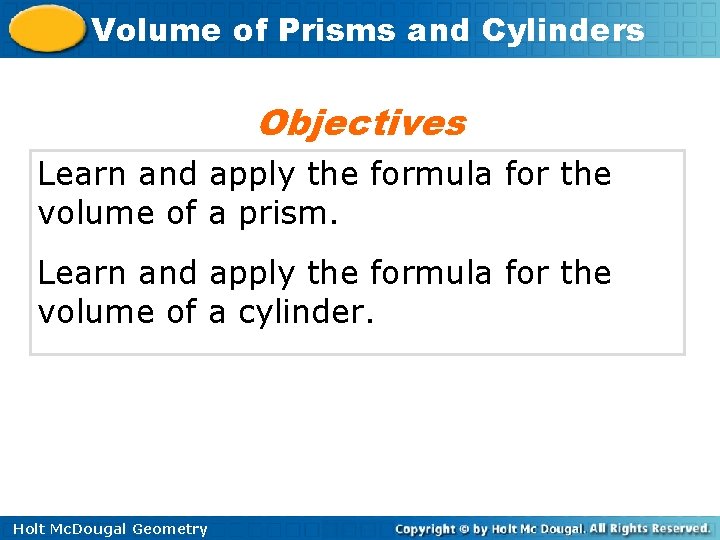 Volume of Prisms and Cylinders

Objectives

Learn and apply the formula for the volume of a prism.

Learn and apply the formula for the volume of a cylinder.

Holt McDougal Geometry

Copyright © by Holt Mc Dougal. All Rights Reserved.